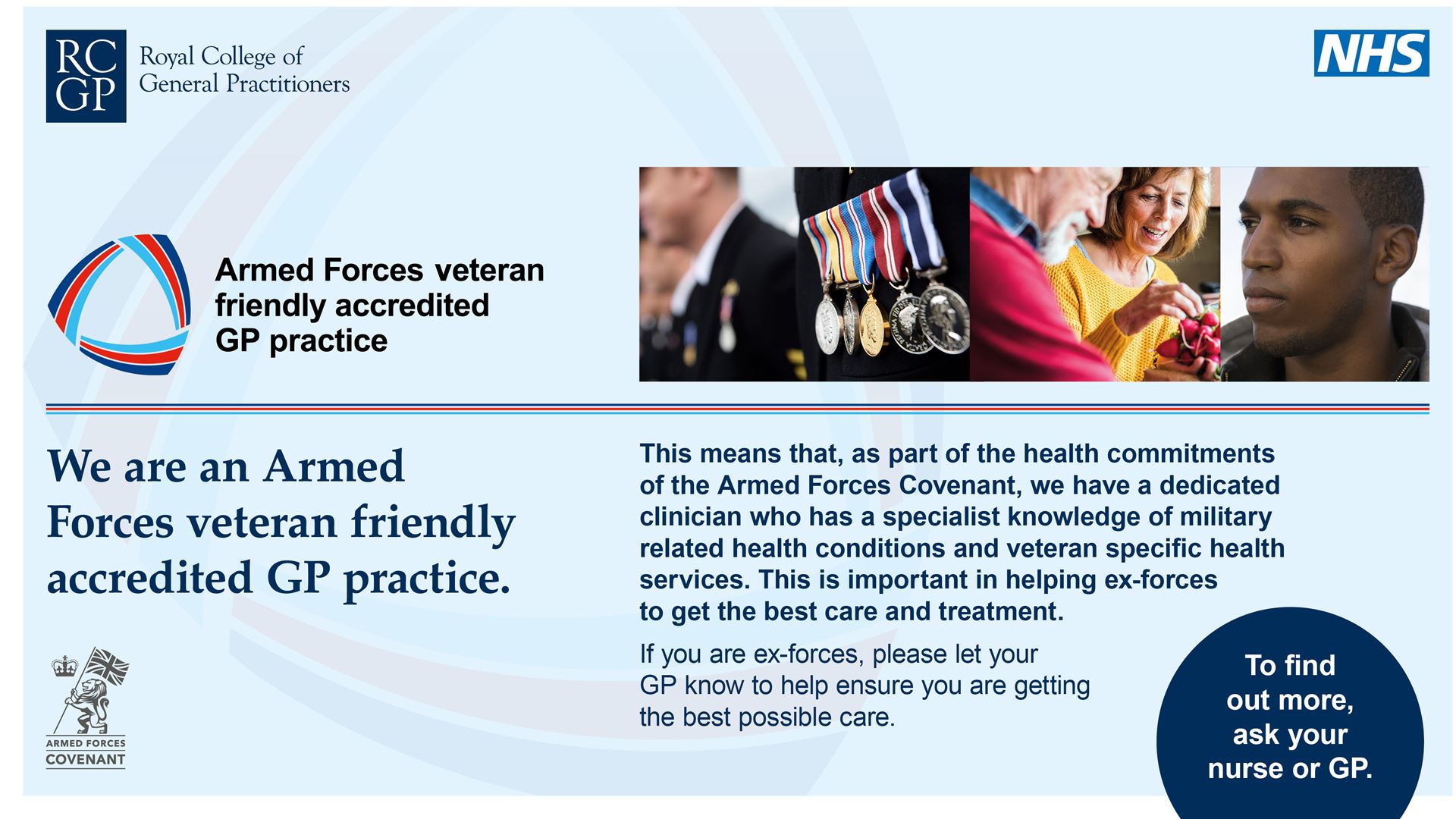 RC GP Royal College of General Practitioners

NHS

Armed Forces veteran friendly accredited GP practice

We are an Armed Forces veteran friendly accredited GP practice.

This means that, as part of the health commitments of the Armed Forces Covenant, we have a dedicated clinician who has a specialist knowledge of military related health conditions and veteran specific health services. This is important in helping ex-forces to get the best care and treatment.

If you are ex-forces, please let your GP know to help ensure you are getting the best possible care.

To find out more, ask your nurse or GP.

ARMED FORCES COVENANT